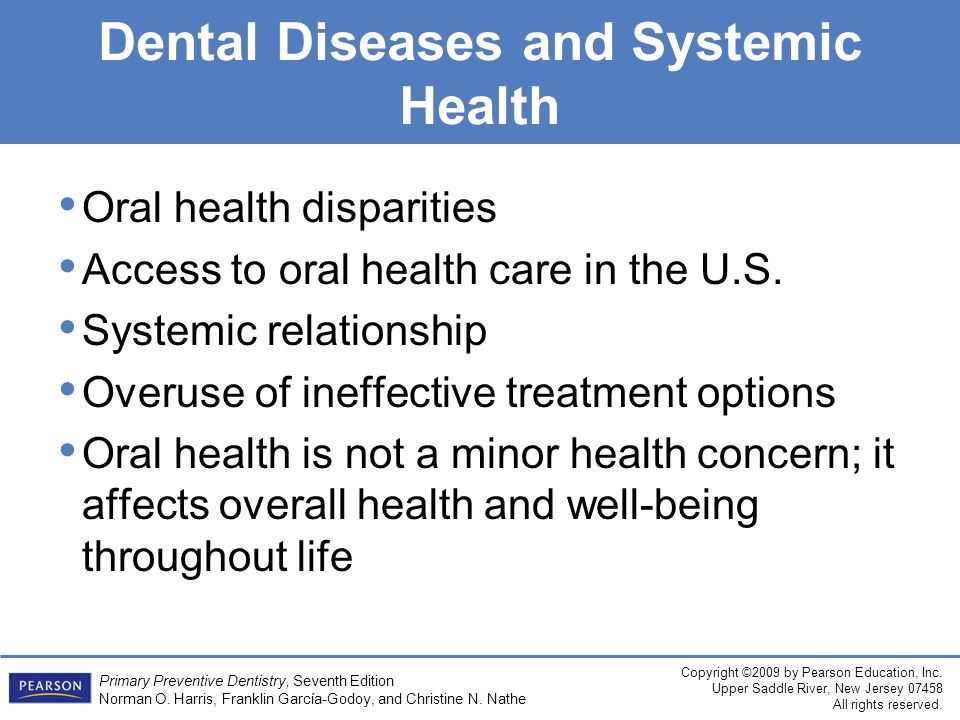 Dental Diseases and Systemic Health

• Oral health disparities
• Access to oral health care in the U.S.
• Systemic relationship
• Overuse of ineffective treatment options
• Oral health is not a minor health concern; it affects overall health and well-being throughout life

PEARSON

Primary Preventive Dentistry, Seventh Edition
Norman O. Harris, Franklin García-Godoy, and Christine N. Nathe

Copyright ©2009 by Pearson Education, Inc.
Upper Saddle River, New Jersey 07458
All rights reserved.